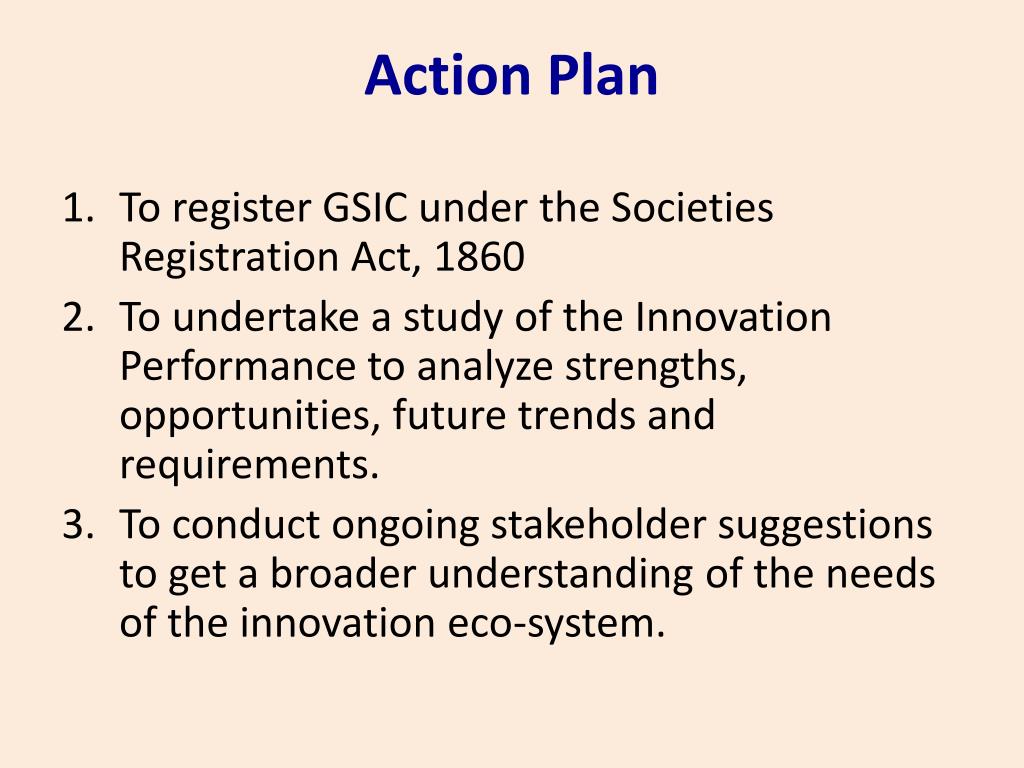 Action Plan

1. To register GSIC under the Societies Registration Act, 1860
2. To undertake a study of the Innovation Performance to analyze strengths, opportunities, future trends and requirements.
3. To conduct ongoing stakeholder suggestions to get a broader understanding of the needs of the innovation eco-system.